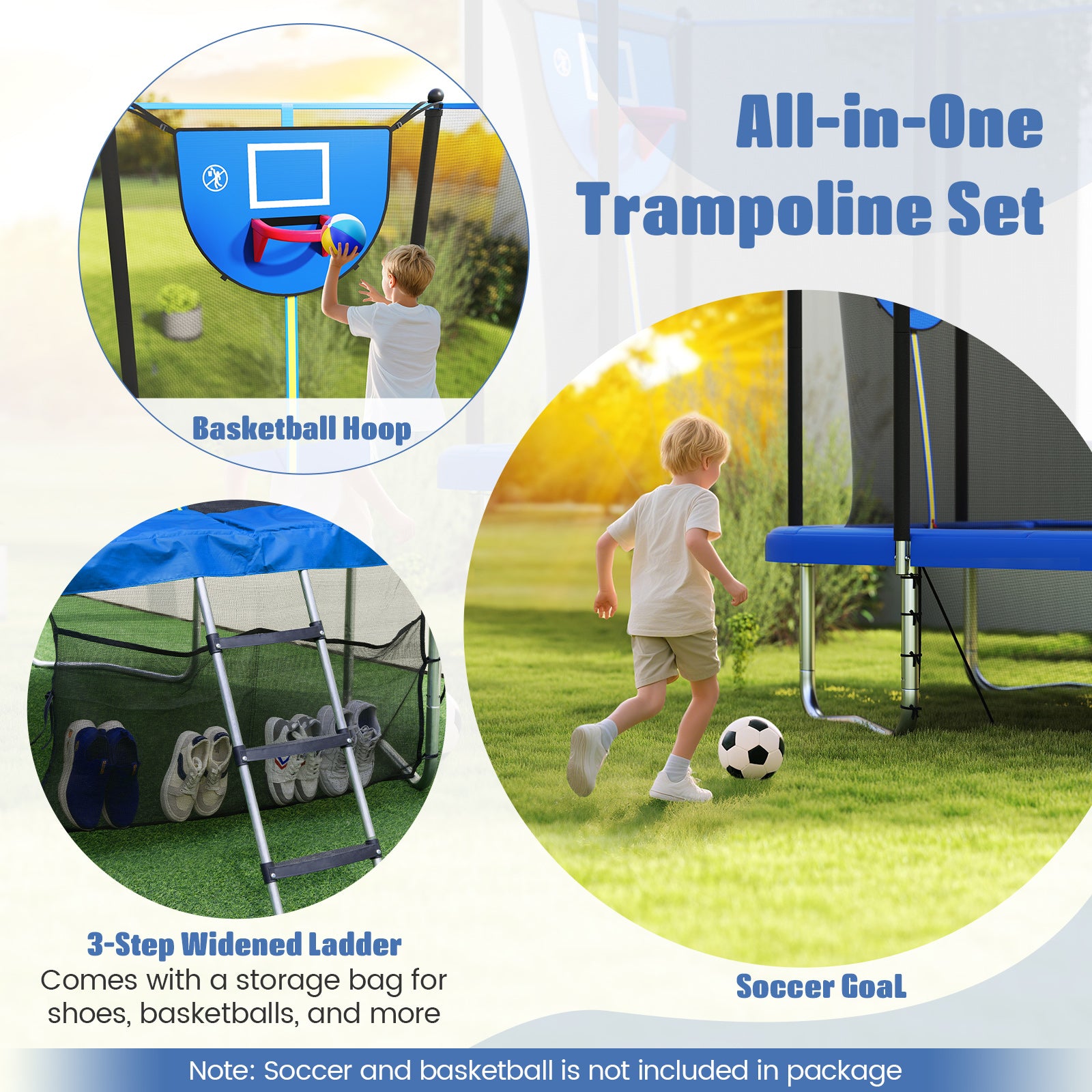 All-in-One Trampoline Set

Basketball Hoop

3-Step Widened Ladder
Comes with a storage bag for shoes, basketballs, and more

Soccer GoaL

Note: Soccer and basketball is not included in package